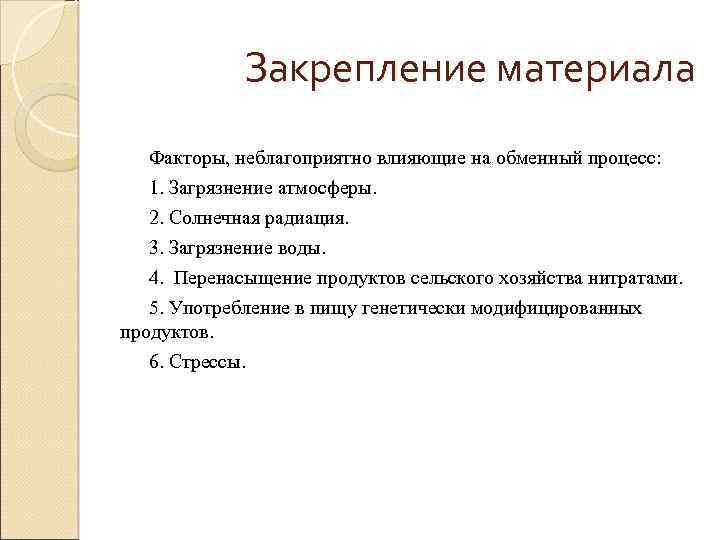 Закрепление материала

Факторы, неблагоприятно влияющие на обменный процесс:

1. Загрязнение атмосферы.

2. Солнечная радиация.

3. Загрязнение воды.

4. Перенасыщение продуктов сельского хозяйства нитратами.

5. Употребление в пищу генетически модифицированных продуктов.

6. Стрессы.